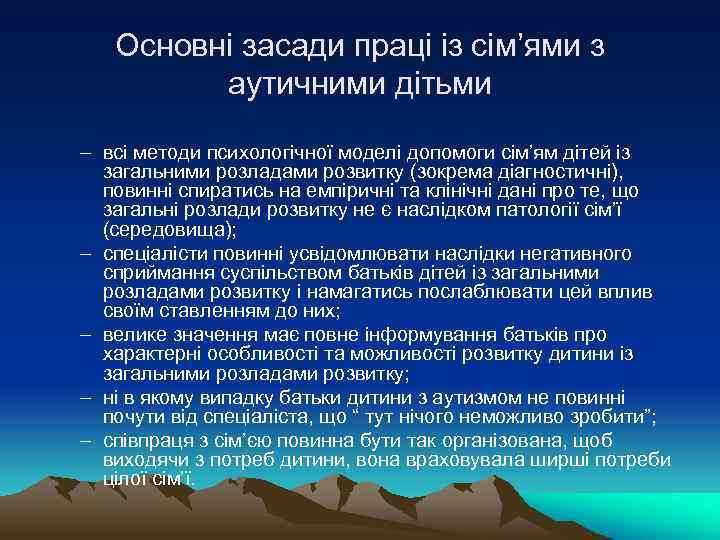 Основні засади праці із сім'ями з аутичними дітьми

– всі методи психологічної моделі допомоги сім'ям дітей із загальними розладами розвитку (зокрема діагностичні), повинні спиратись на емпіричні та клінічні дані про те, що загальні розлади розвитку не є наслідком патології сім'ї (середовища);
– спеціалісти повинні усвідомлювати наслідки негативного сприймання суспільством батьків дітей із загальними розладами розвитку і намагатись послаблювати цей вплив своїм ставленням до них;
– велике значення має повне інформування батьків про характерні особливості та можливості розвитку дитини із загальними розладами розвитку;
– ні в якому випадку батьки дитини з аутизмом не повинні почути від спеціаліста, що " тут нічого неможливо зробити";
– співпраця з сім'єю повинна бути так організована, щоб виходячи з потреб дитини, вона враховувала ширші потреби цілої сім'ї.